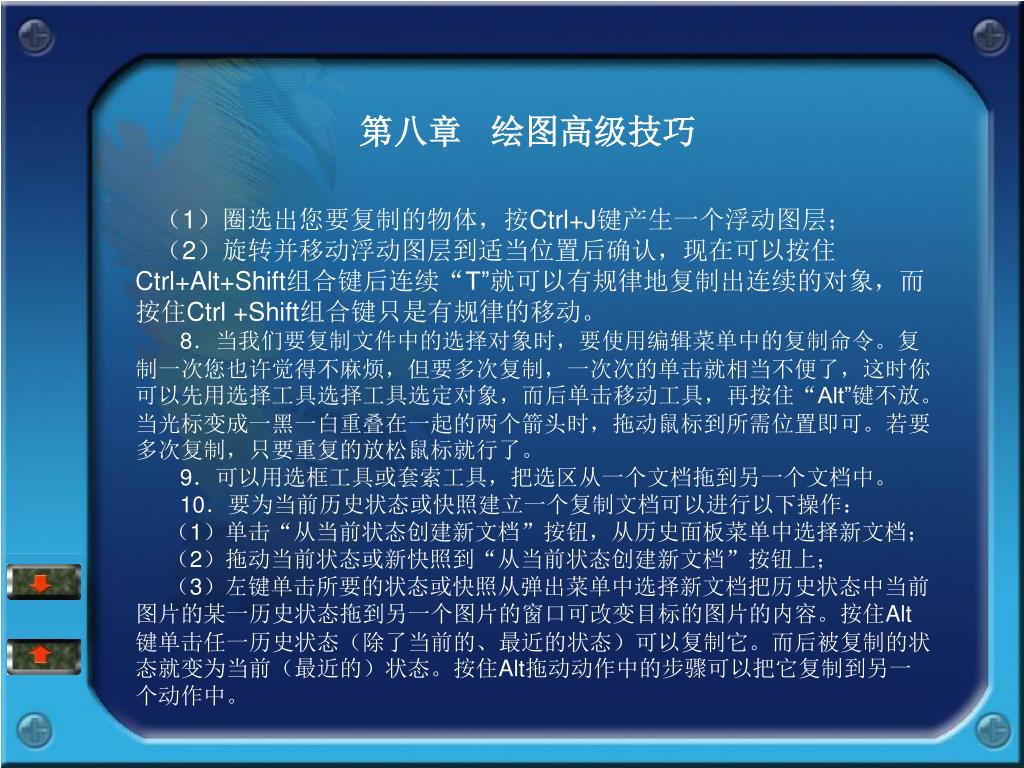 第八章 绘图高级技巧

（1）圈选出您要复制的物体，按Ctrl+J键产生一个浮动图层；

（2）旋转并移动浮动图层到适当位置后确认，现在可以按住Ctrl+Alt+Shift组合键后连续“T”就可以有规律地复制出连续的对象，而按住Ctrl +Shift组合键只是有规律的移动。

8．当我们要复制文件中的选择对象时，要使用编辑菜单中的复制命令。复制一次您也许觉得不麻烦，但要多次复制，一次次的单击就相当不便了，这时你可以先用选择工具选择工具选定对象，而后单击移动工具，再按住“Alt”键不放。当光标变成一黑一白重叠在一起的两个箭头时，拖动鼠标到所需位置即可。若要多次复制，只要重复的放松鼠标就行了。

9．可以用选框工具或套索工具，把选区从一个文档拖到另一个文档中。

10．要为当前历史状态或快照建立一个复制文档可以进行以下操作：

（1）单击“从当前状态创建新文档”按钮，从历史面板菜单中选择新文档；

（2）拖动当前状态或新快照到“从当前状态创建新文档”按钮上；

（3）左键单击所要的状态或快照从弹出菜单中选择新文档把历史状态中当前图片的某一历史状态拖到另一个图片的窗口可改变目标的图片的内容。按住Alt键单击任一历史状态（除了当前的、最近的状态）可以复制它。而后被复制的状态就变为当前（最近的）状态。按住Alt拖动动作中的步骤可以把它复制到另一个动作中。